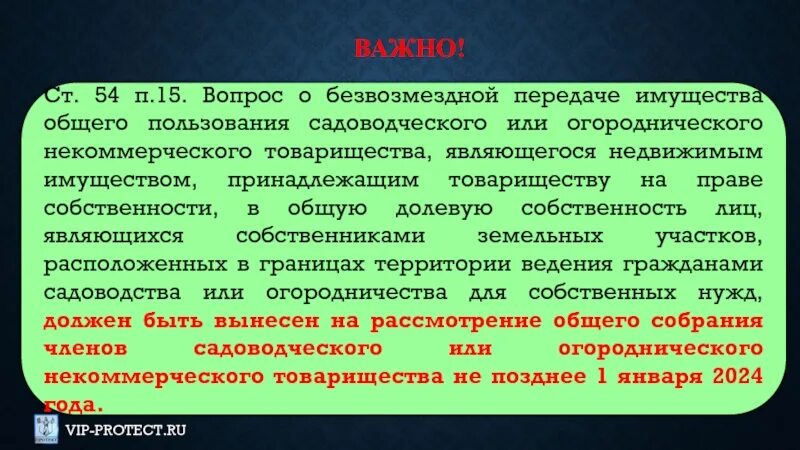 ВАЖНО!

Ст. 54 п.15. Вопрос о безвозмездной передаче имущества общего пользования садоводческого или огороднического некоммерческого товарищества, являющегося недвижимым имуществом, принадлежащим товариществу на праве собственности, в общую долевую собственность лиц, являющихся собственниками земельных участков, расположенных в границах территории ведения гражданами садоводства или огородничества для собственных нужд, должен быть вынесен на рассмотрение общего собрания членов садоводческого или огороднического некоммерческого товарищества не позднее 1 января 2024 года.

VIP-PROTECT.RU